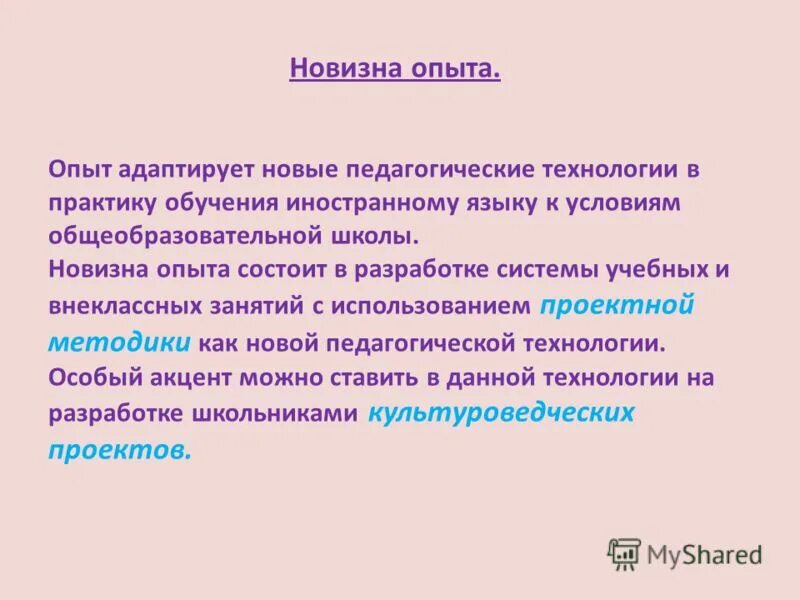 Новизна опыта.

Опыт адаптирует новые педагогические технологии в практику обучения иностранному языку к условиям общеобразовательной школы.
Новизна опыта состоит в разработке системы учебных и внеклассных занятий с использованием проектной методики как новой педагогической технологии.
Особый акцент можно ставить в данной технологии на разработке школьниками культуроведческих проектов.

MyShared